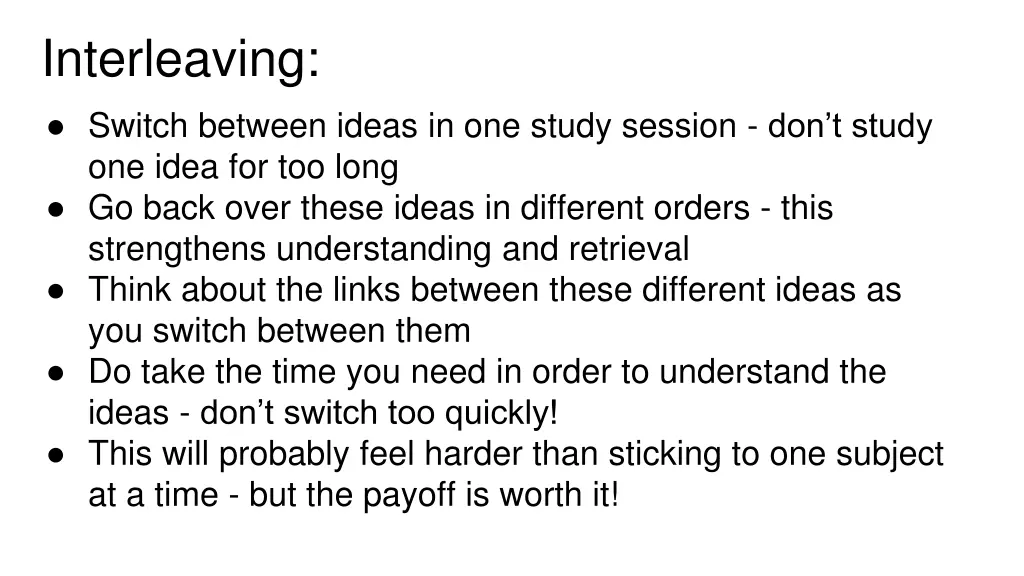 Interleaving:

● Switch between ideas in one study session - don’t study one idea for too long
● Go back over these ideas in different orders - this strengthens understanding and retrieval
● Think about the links between these different ideas as you switch between them
● Do take the time you need in order to understand the ideas - don’t switch too quickly!
● This will probably feel harder than sticking to one subject at a time - but the payoff is worth it!